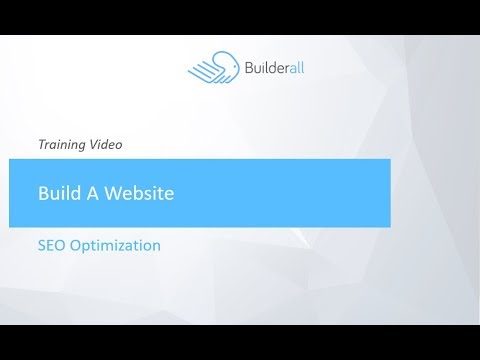 Builderall

Training Video

Build A Website

SEO Optimization